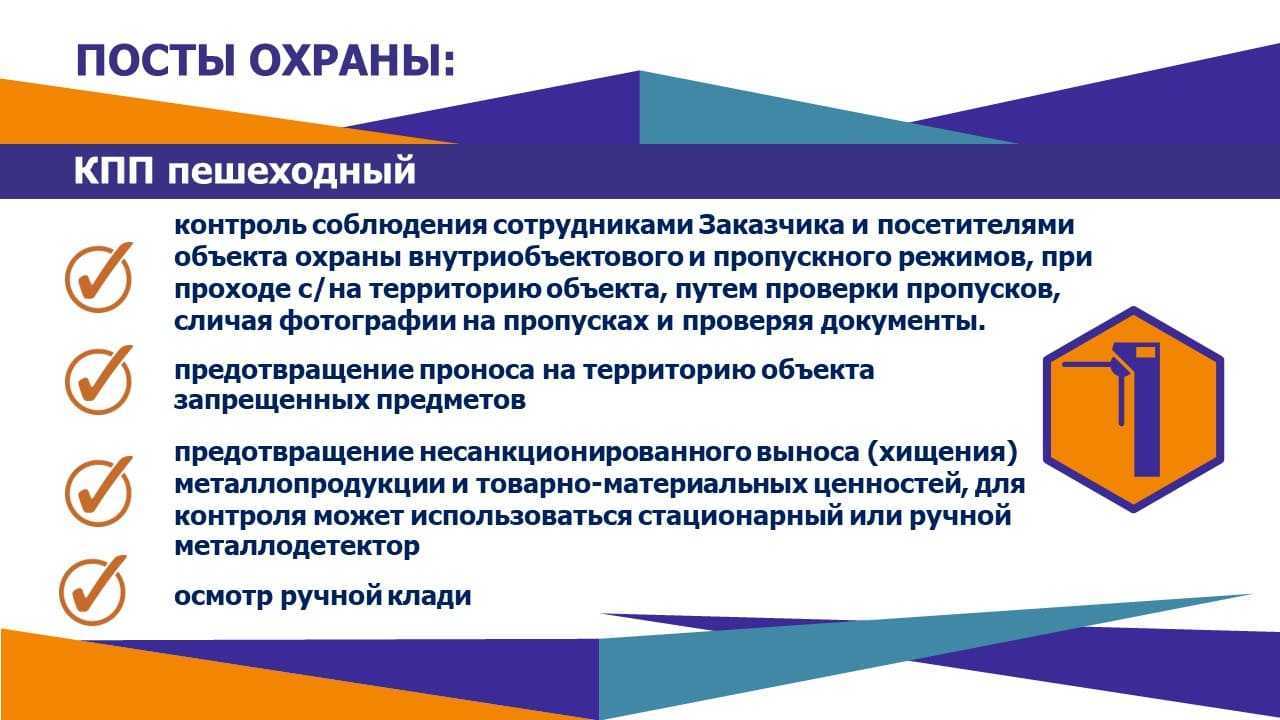 ПОСТЫ ОХРАНЫ:

КПП пешеходный

контроль соблюдения сотрудниками Заказчика и посетителями объекта охраны внутриобъектового и пропускного режимов, при проходе с/на территорию объекта, путем проверки пропусков, сличая фотографии на пропусках и проверяя документы.

предотвращение проноса на территорию объекта запрещенных предметов

предотвращение несанкционированного выноса (хищения) металлопродукции и товарно-материальных ценностей, для контроля может использоваться стационарный или ручной металлодетектор

осмотр ручной клади